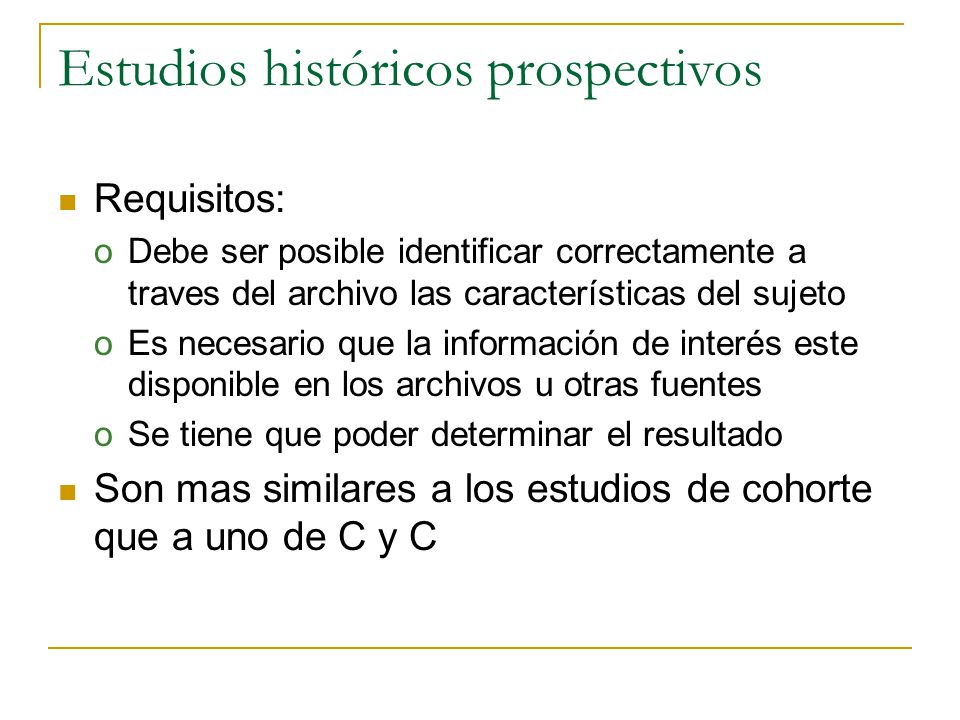 Estudios históricos prospectivos

Requisitos:
o Debe ser posible identificar correctamente a traves del archivo las características del sujeto
o Es necesario que la información de interés este disponible en los archivos u otras fuentes
o Se tiene que poder determinar el resultado

Son mas similares a los estudios de cohorte que a uno de C y C